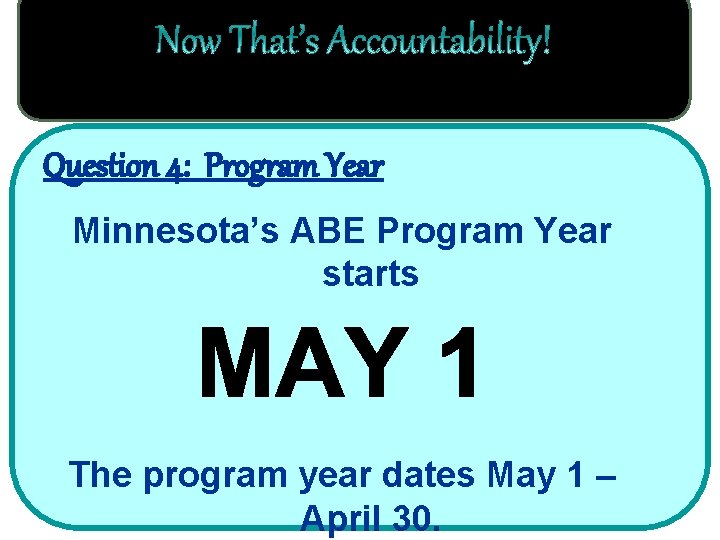 Now That's Accountability!

Question 4: Program Year

Minnesota's ABE Program Year starts

MAY 1

The program year dates May 1 – April 30.